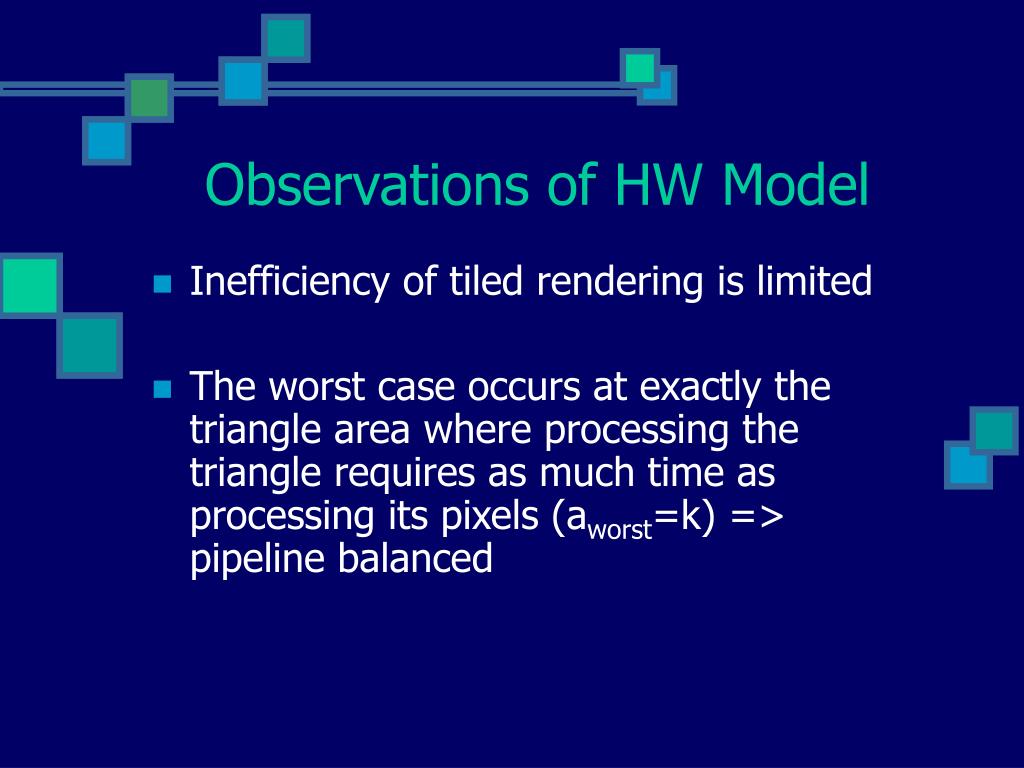 Observations of HW Model

Inefficiency of tiled rendering is limited

The worst case occurs at exactly the triangle area where processing the triangle requires as much time as processing its pixels ($a_{worst}$=k) => pipeline balanced